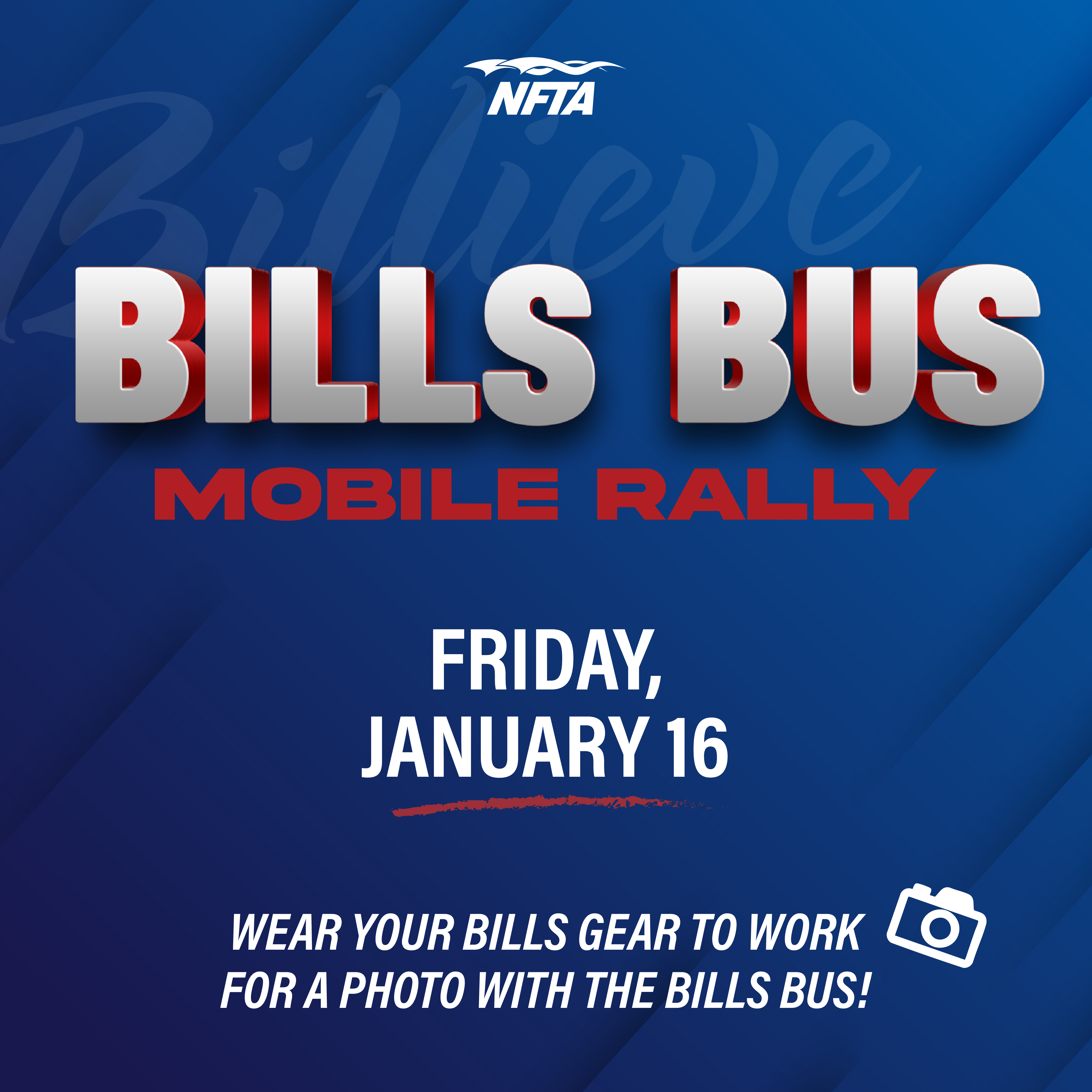 NFTA

Billieve

BILLS BUS

MOBILE RALLY

FRIDAY, JANUARY 16

WEAR YOUR BILLS GEAR TO WORK FOR A PHOTO WITH THE BILLS BUS!